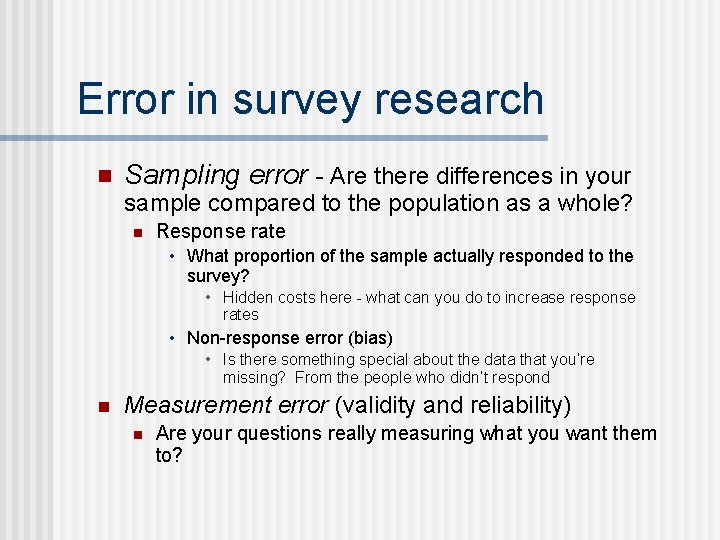 Error in survey research

Sampling error - Are there differences in your sample compared to the population as a whole?

Response rate

What proportion of the sample actually responded to the survey?

Hidden costs here - what can you do to increase response rates

Non-response error (bias)

Is there something special about the data that you're missing? From the people who didn't respond

Measurement error (validity and reliability)

Are your questions really measuring what you want them to?